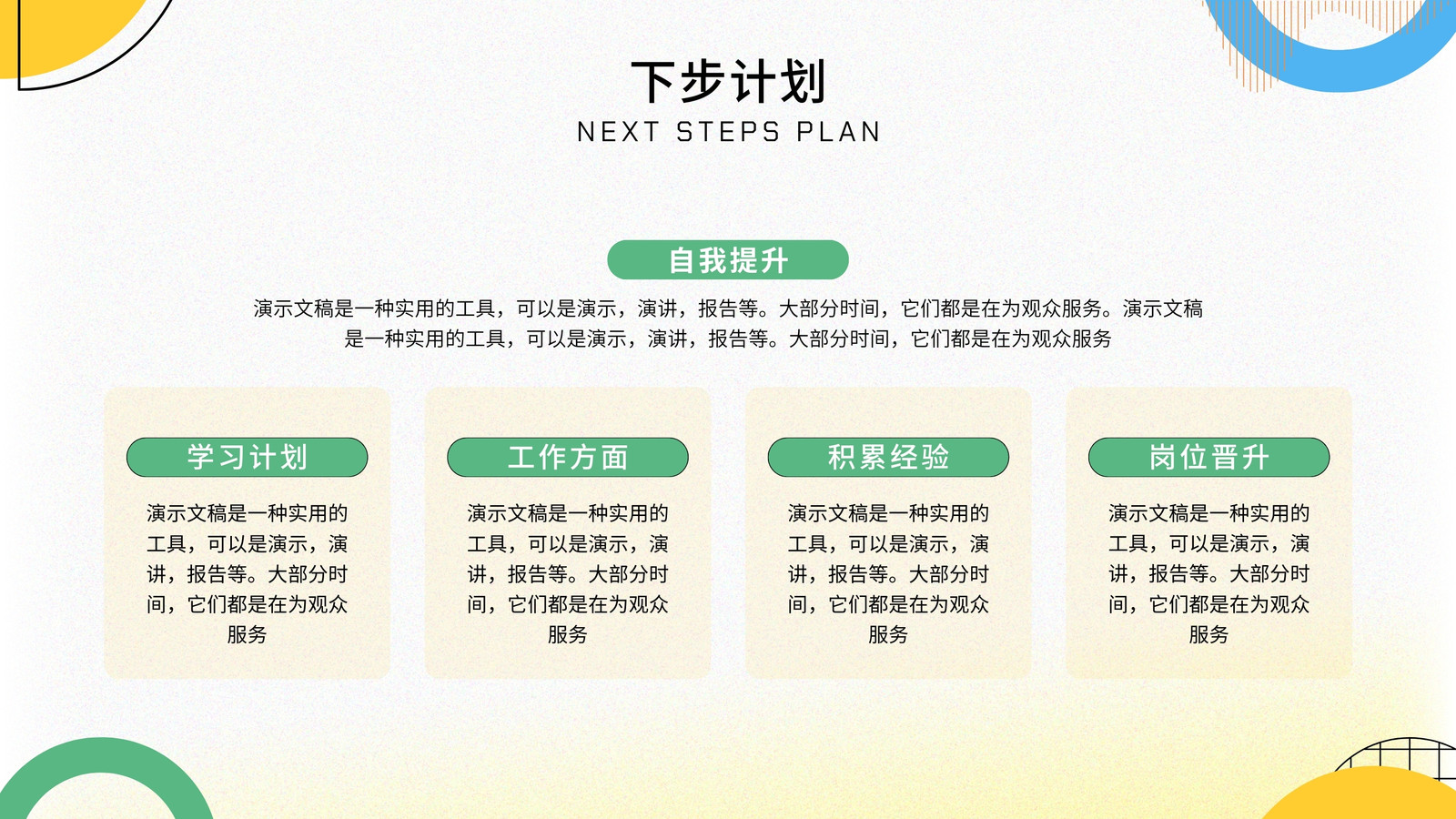 下步计划
NEXT STEPS PLAN

自我提升

演示文稿是一种实用的工具，可以是演示，演讲，报告等。大部分时间，它们都是在为观众服务。演示文稿是一种实用的工具，可以是演示，演讲，报告等。大部分时间，它们都是在为观众服务

学习计划

演示文稿是一种实用的工具，可以是演示，演讲，报告等。大部分时间，它们都是在为观众服务

工作方面

演示文稿是一种实用的工具，可以是演示，演讲，报告等。大部分时间，它们都是在为观众服务

积累经验

演示文稿是一种实用的工具，可以是演示，演讲，报告等。大部分时间，它们都是在为观众服务

岗位晋升

演示文稿是一种实用的工具，可以是演示，演讲，报告等。大部分时间，它们都是在为观众服务